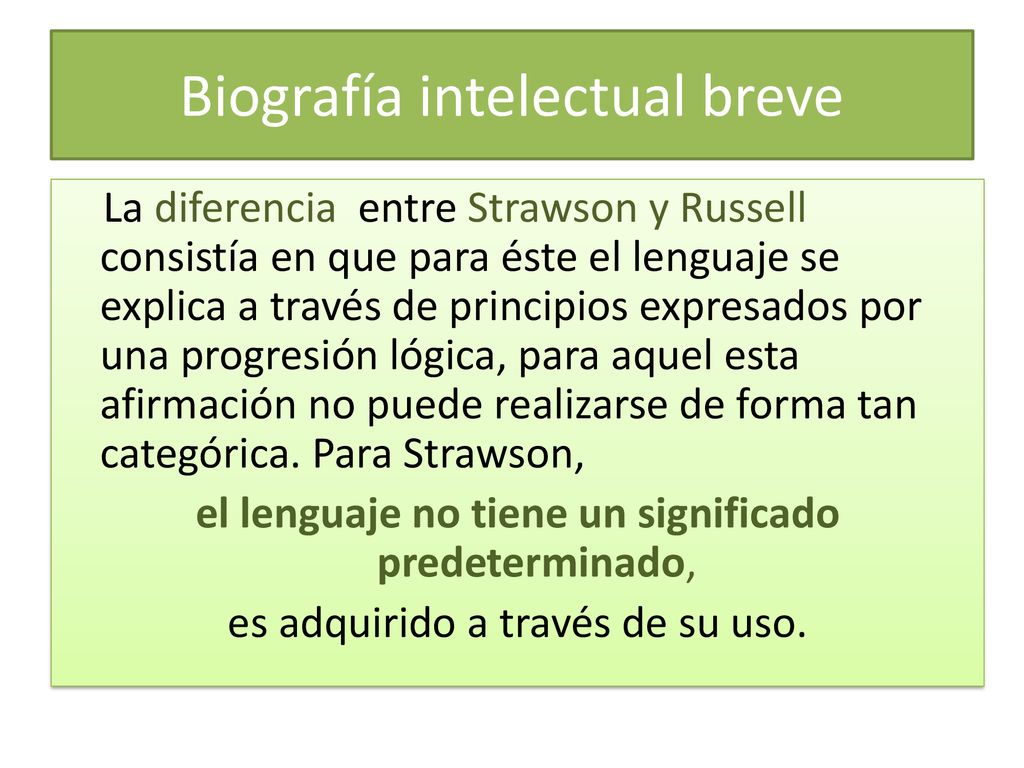 Biografía intelectual breve

La diferencia entre Strawson y Russell consistía en que para éste el lenguaje se explica a través de principios expresados por una progresión lógica, para aquel esta afirmación no puede realizarse de forma tan categórica. Para Strawson,

el lenguaje no tiene un significado predeterminado,

es adquirido a través de su uso.